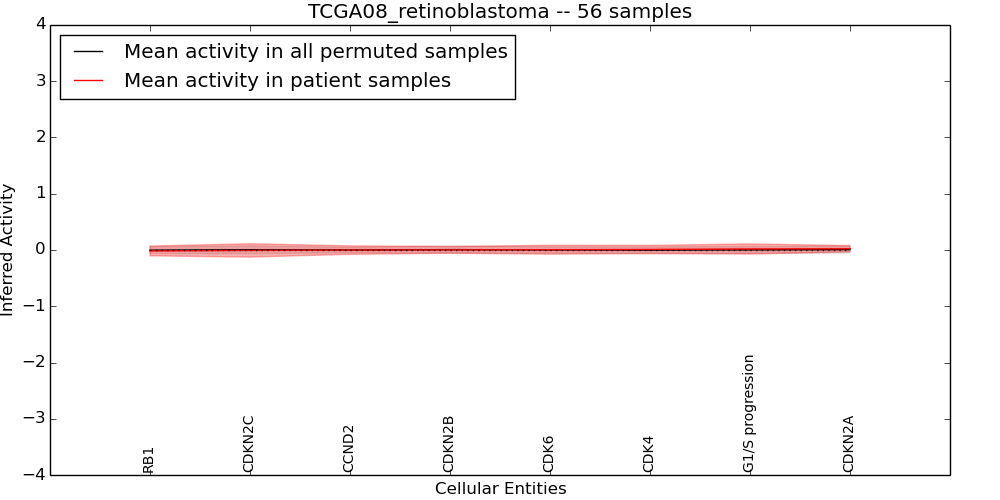 TCGA08_retinoblastoma -- 56 samples

Mean activity in all permuted samples
Mean activity in patient samples

Inferred Activity

4
3
2
1
0
−1
−2
−3
−4

RB1
CDKN2C
CCND2
CDKN2B
CDK6
CDK4
G1/S progression
CDKN2A

Cellular Entities